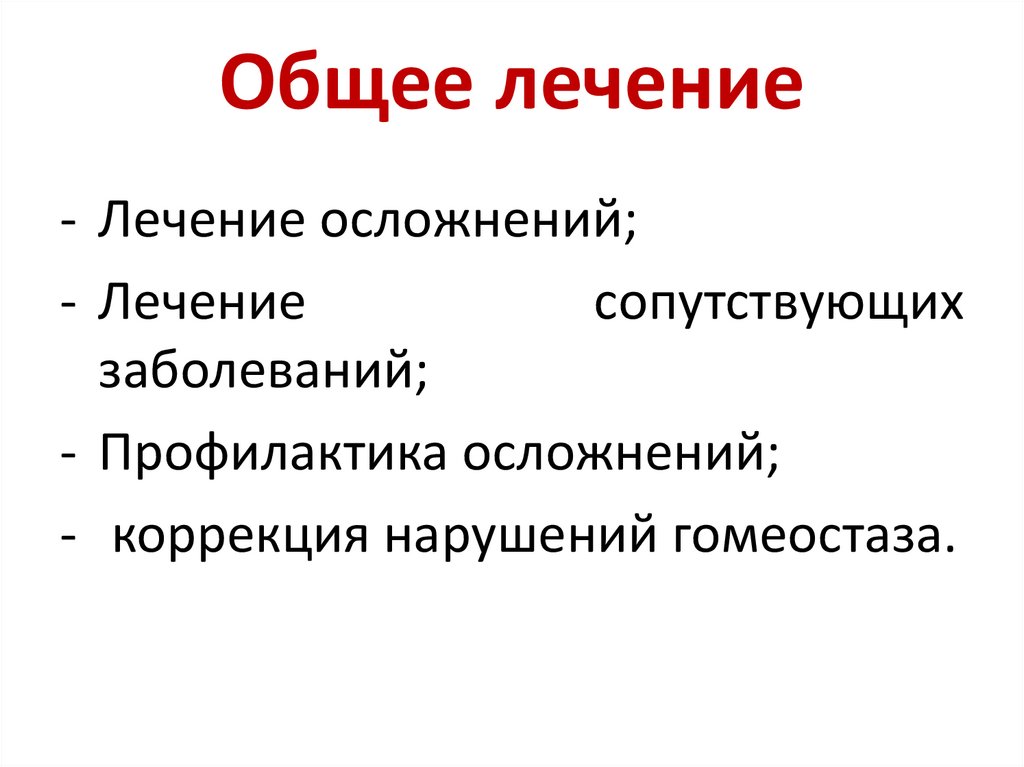 Общее лечение

- Лечение осложнений;
- Лечение сопутствующих заболеваний;
- Профилактика осложнений;
- коррекция нарушений гомеостаза.